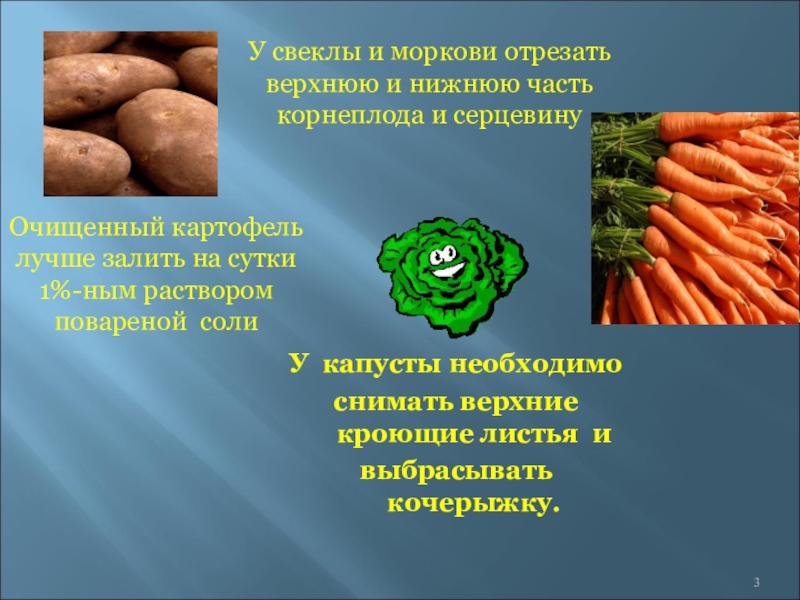 У свеклы и моркови отрезать верхнюю и нижнюю часть корнеплода и серцевину

Очищенный картофель лучше залить на сутки 1%-ным раствором повареной соли

У капусты необходимо снимать верхние кроющие листья и выбрасывать кочерыжку.

3